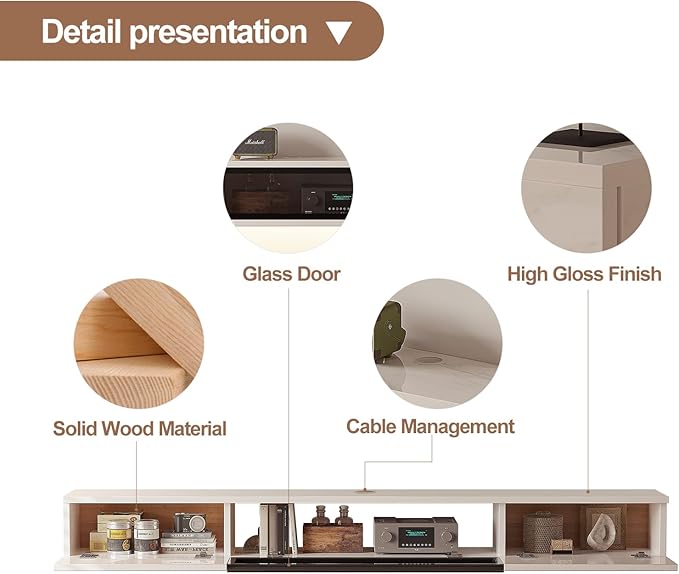 Detail presentation ▼

Marshall

Glass Door

High Gloss Finish

Solid Wood Material

Cable Management